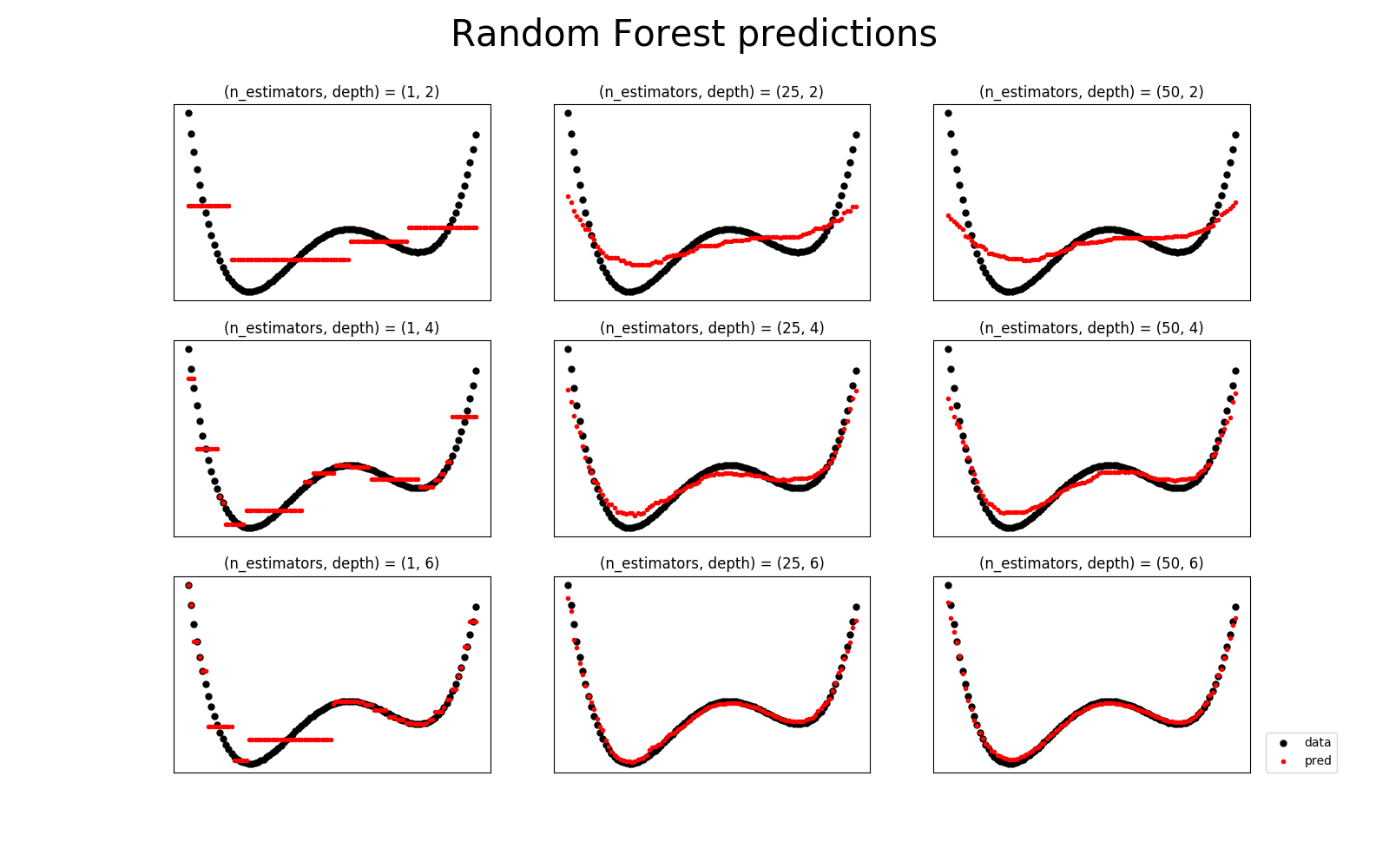 Random Forest predictions

(n_estimators, depth) = (1, 2)

(n_estimators, depth) = (25, 2)

(n_estimators, depth) = (50, 2)

(n_estimators, depth) = (1, 4)

(n_estimators, depth) = (25, 4)

(n_estimators, depth) = (50, 4)

(n_estimators, depth) = (1, 6)

(n_estimators, depth) = (25, 6)

(n_estimators, depth) = (50, 6)

data
pred